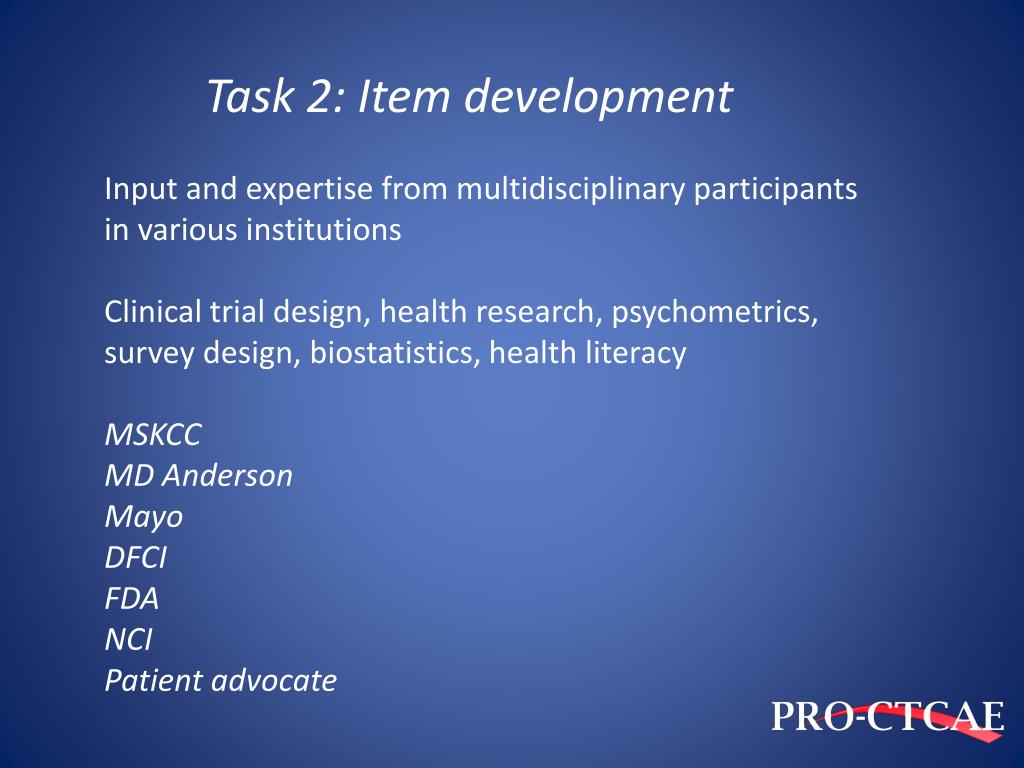 Task 2: Item development

Input and expertise from multidisciplinary participants in various institutions

Clinical trial design, health research, psychometrics, survey design, biostatistics, health literacy

MSKCC
MD Anderson
Mayo
DFCI
FDA
NCI
Patient advocate

PRO-CTCAE